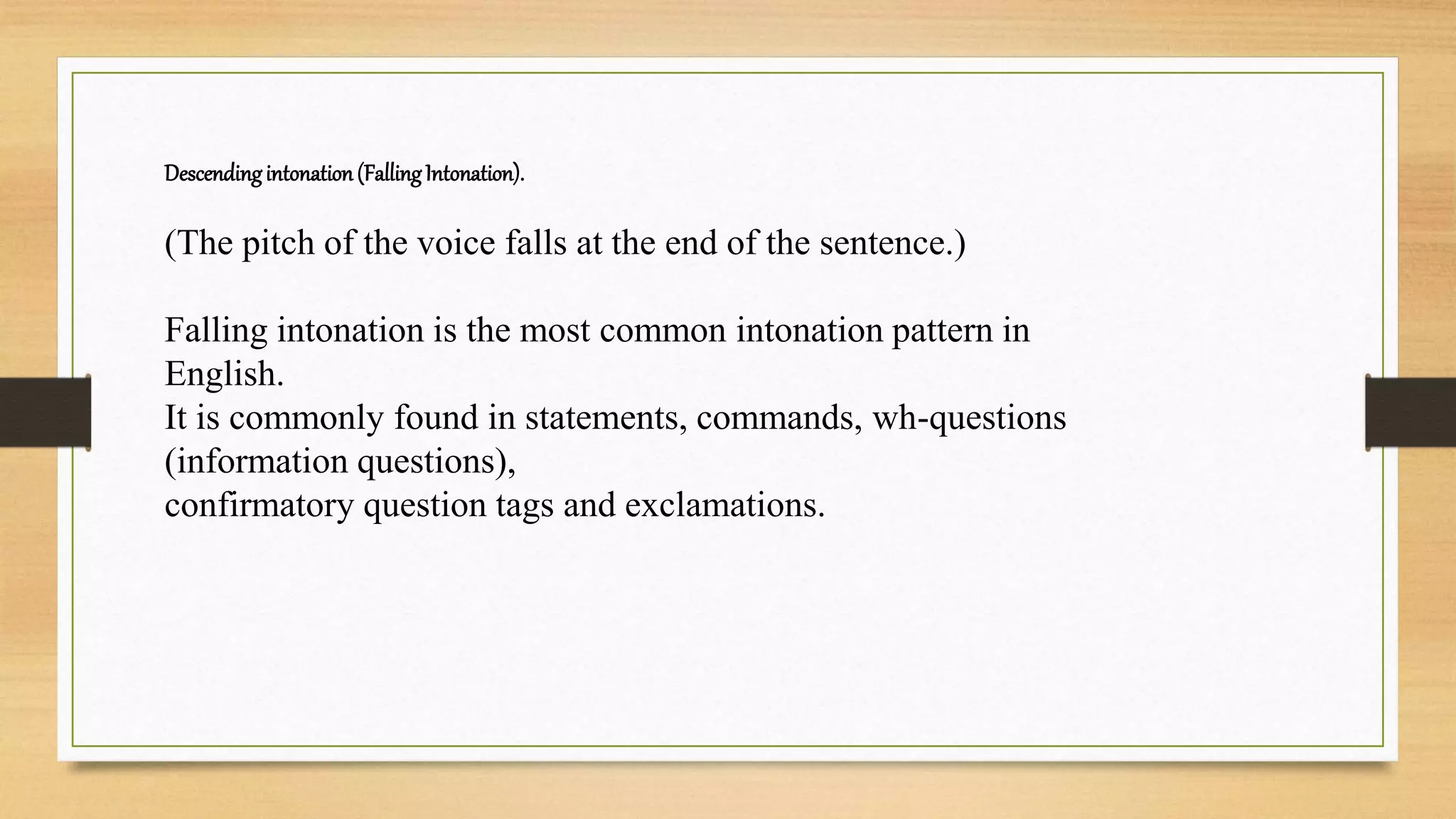 Descending intonation (Falling Intonation).

(The pitch of the voice falls at the end of the sentence.)

Falling intonation is the most common intonation pattern in English.
It is commonly found in statements, commands, wh-questions (information questions),
confirmatory question tags and exclamations.